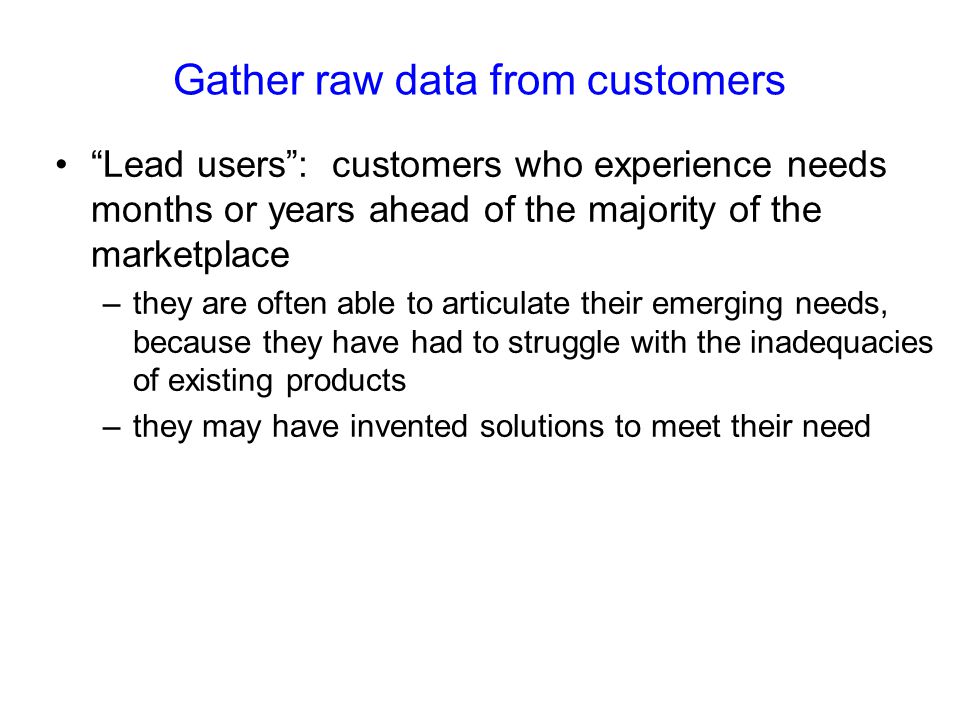 Gather raw data from customers

• “Lead users”: customers who experience needs months or years ahead of the majority of the marketplace

– they are often able to articulate their emerging needs, because they have had to struggle with the inadequacies of existing products

– they may have invented solutions to meet their need